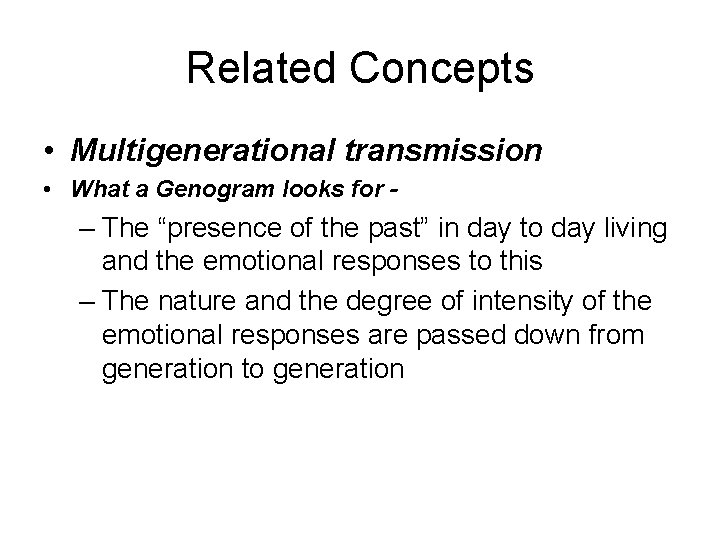 Related Concepts

• Multigenerational transmission
• What a Genogram looks for -
– The “presence of the past” in day to day living and the emotional responses to this
– The nature and the degree of intensity of the emotional responses are passed down from generation to generation